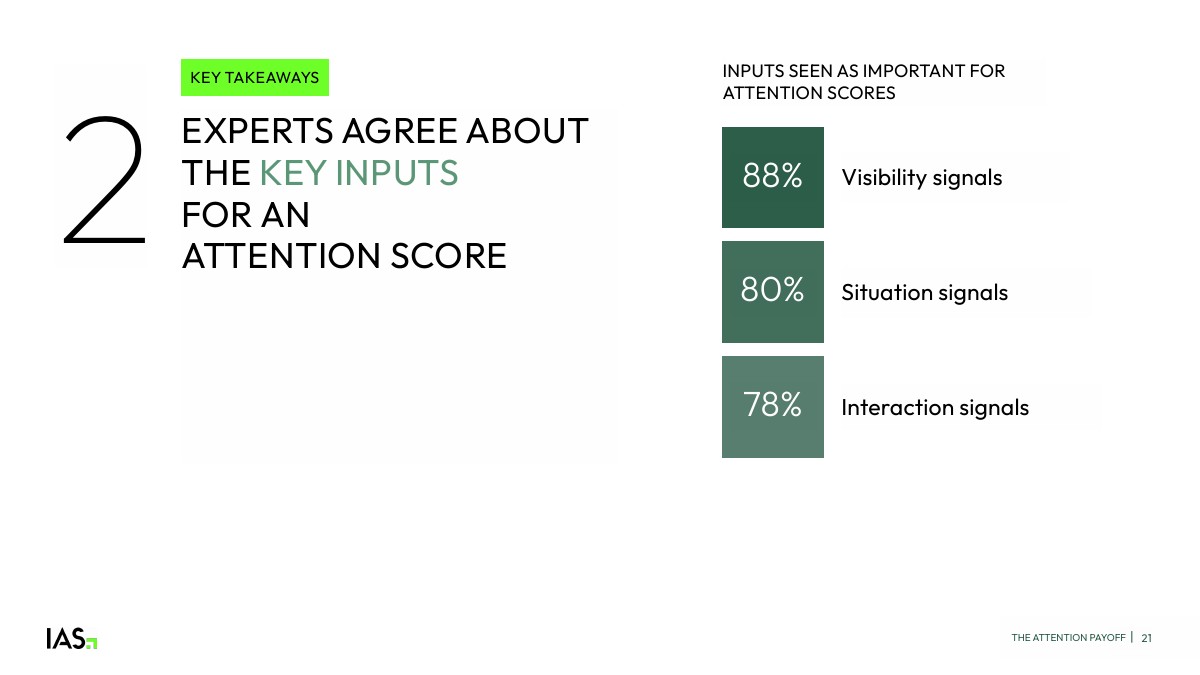 2

KEY TAKEAWAYS

EXPERTS AGREE ABOUT THE KEY INPUTS FOR AN ATTENTION SCORE

INPUTS SEEN AS IMPORTANT FOR ATTENTION SCORES

88% Visibility signals

80% Situation signals

78% Interaction signals

IAS

THE ATTENTION PAYOFF | 21